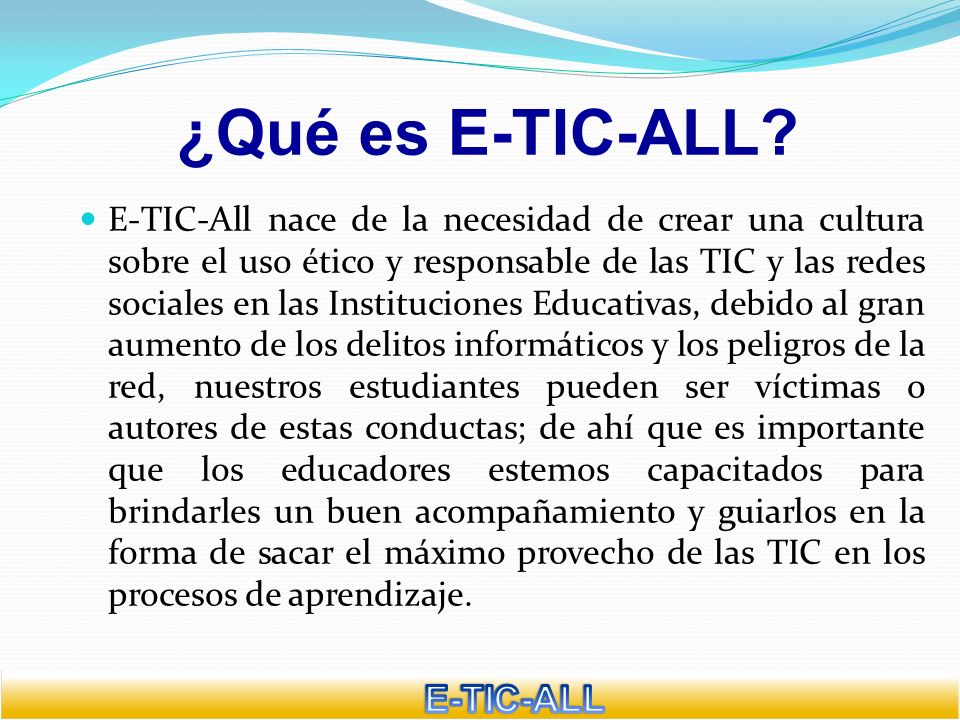 ¿Qué es E-TIC-ALL?

E-TIC-All nace de la necesidad de crear una cultura sobre el uso ético y responsable de las TIC y las redes sociales en las Instituciones Educativas, debido al gran aumento de los delitos informáticos y los peligros de la red, nuestros estudiantes pueden ser víctimas o autores de estas conductas; de ahí que es importante que los educadores estemos capacitados para brindarles un buen acompañamiento y guiarlos en la forma de sacar el máximo provecho de las TIC en los procesos de aprendizaje.

E-TIC-ALL